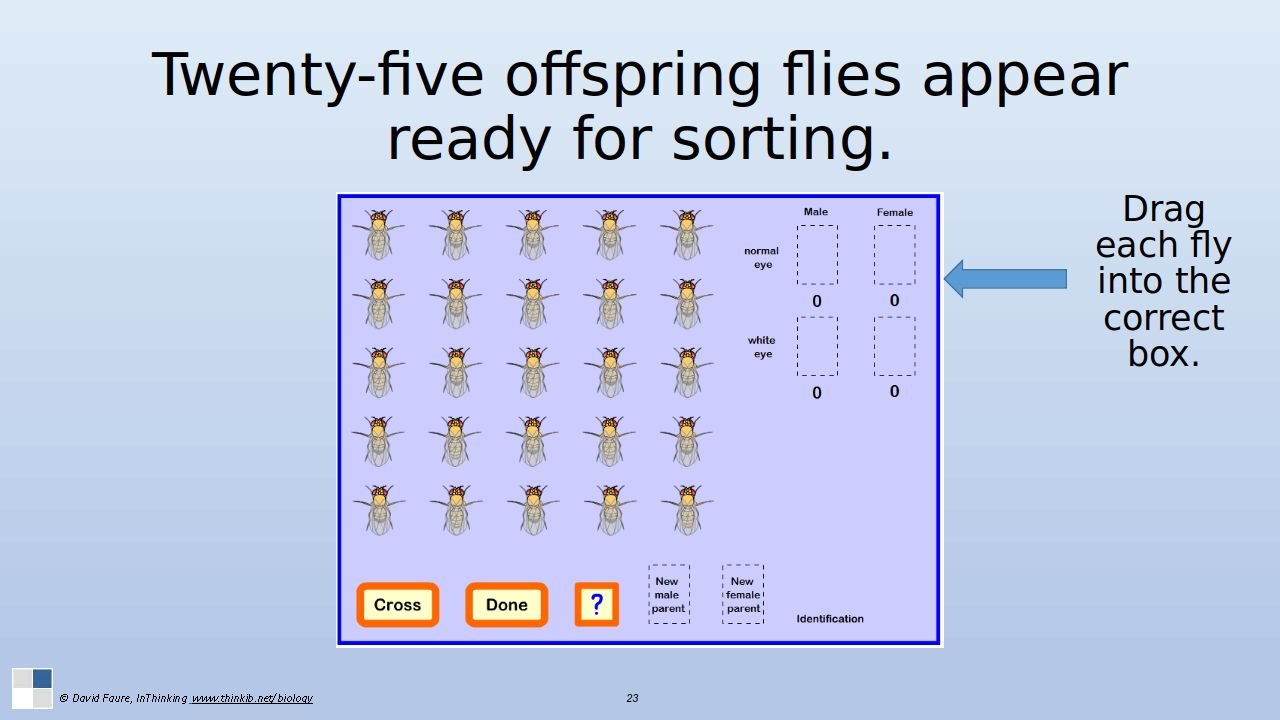 Twenty-five offspring flies appear ready for sorting.

Male
Female
normal eye
0
0
white eye
0
0

Cross
Done
?
New male parent
New female parent
Identification

Drag each fly into the correct box.

© David Faure, InThinking www.thinkib.net/biology

23